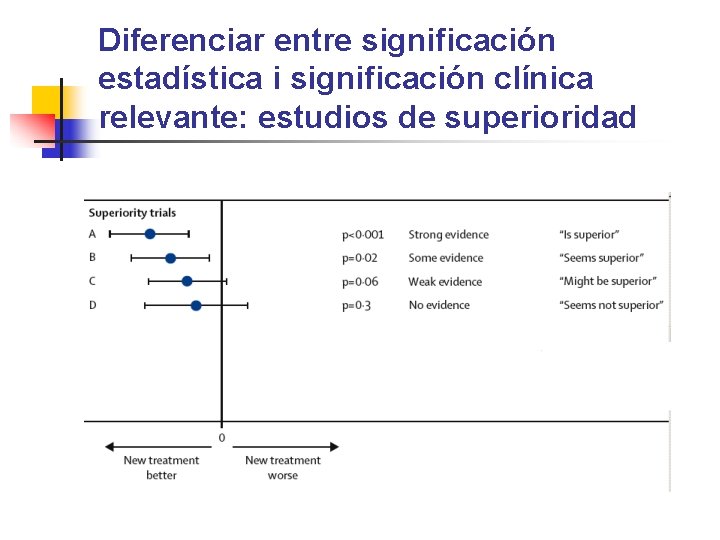 Diferenciar entre significación estadística i significación clínica relevante: estudios de superioridad

Superiority trials

A p<0·001 Strong evidence "Is superior"

B p=0·02 Some evidence "Seems superior"

C p=0·06 Weak evidence "Might be superior"

D p=0·3 No evidence "Seems not superior"

0

New treatment better

New treatment worse